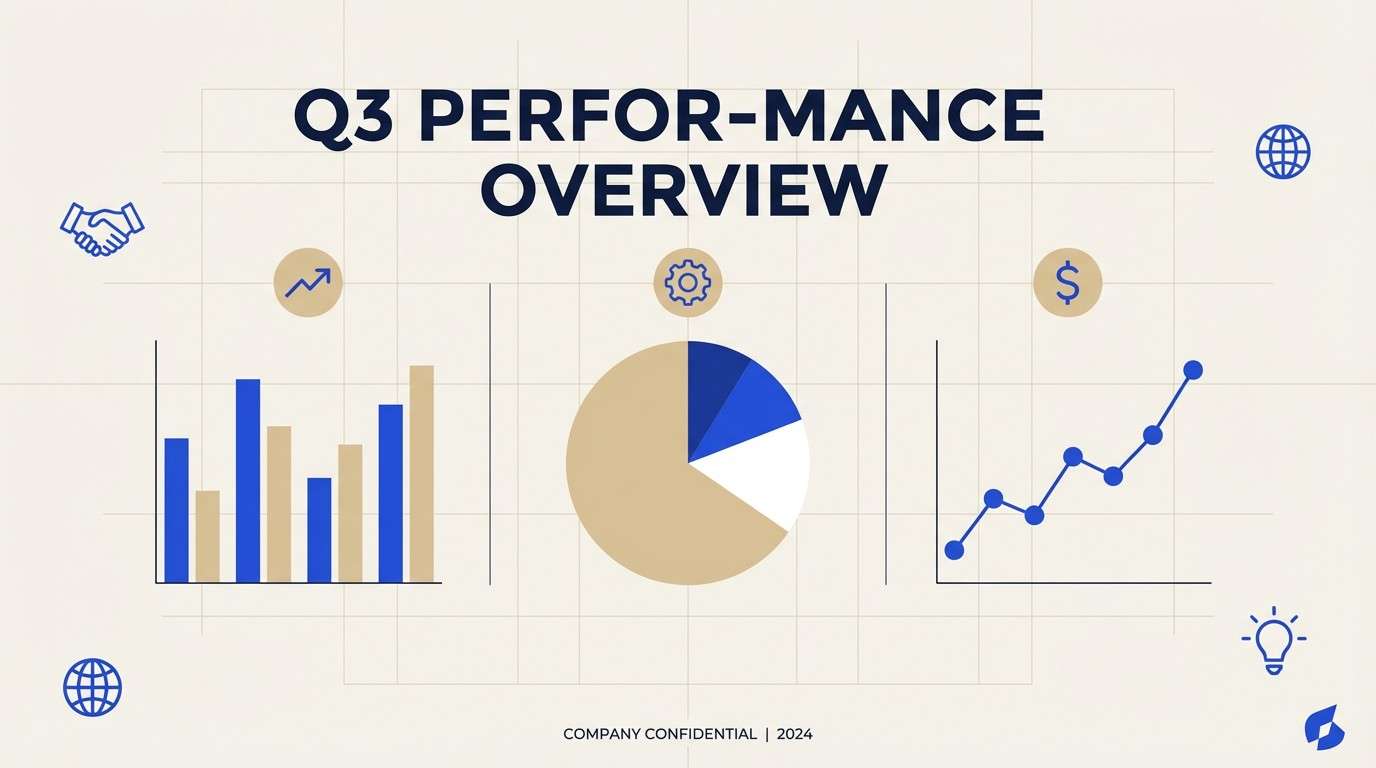 Q3 PERFOR-MANCE OVERVIEW

$

COMPANY CONFIDENTIAL | 2024